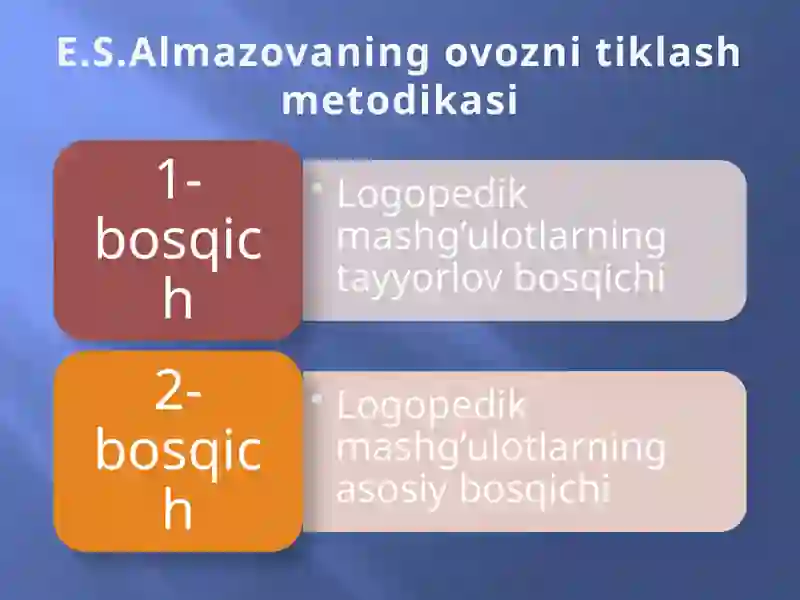 E.S.Almazovaning ovozni tiklash metodikasi

1-bosqich

• Logopedik mashg'ulotlarning tayyorlov bosqichi

2-bosqich

• Logopedik mashg'ulotlarning asosiy bosqichi